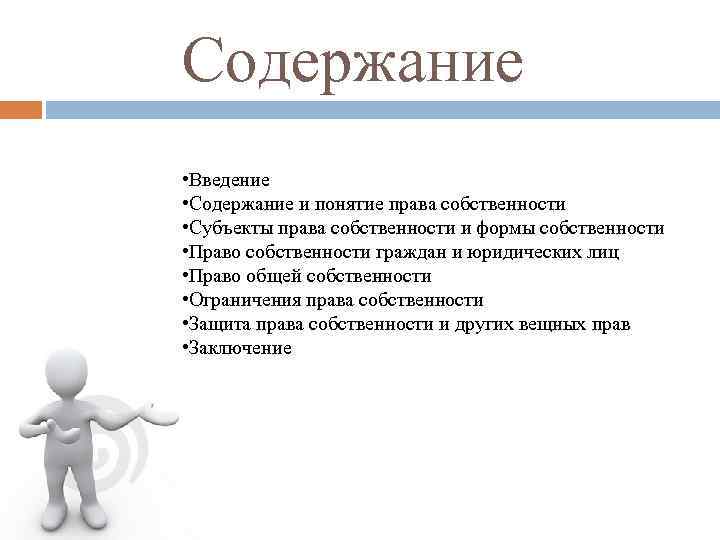 Содержание

•Введение
•Содержание и понятие права собственности
•Субъекты права собственности и формы собственности
•Право собственности граждан и юридических лиц
•Право общей собственности
•Ограничения права собственности
•Защита права собственности и других вещных прав
•Заключение